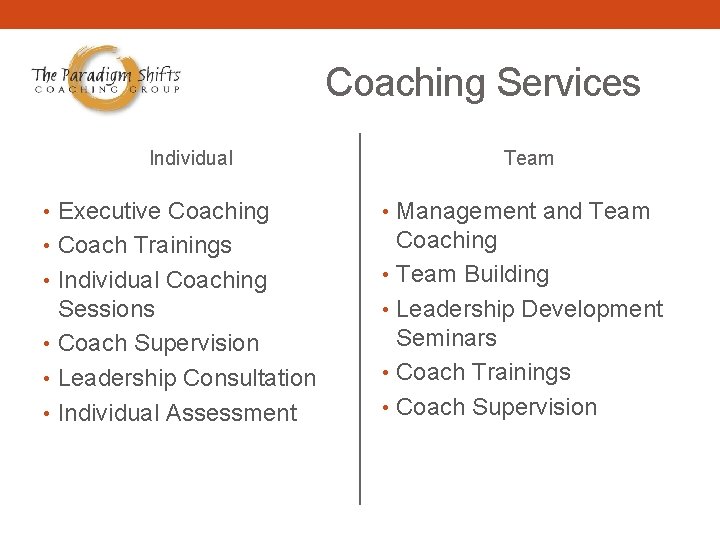 The Paradigm Shifts
COACHING GROUP

Coaching Services

Individual

• Executive Coaching
• Coach Trainings
• Individual Coaching Sessions
• Coach Supervision
• Leadership Consultation
• Individual Assessment

Team

• Management and Team Coaching
• Team Building
• Leadership Development Seminars
• Coach Trainings
• Coach Supervision